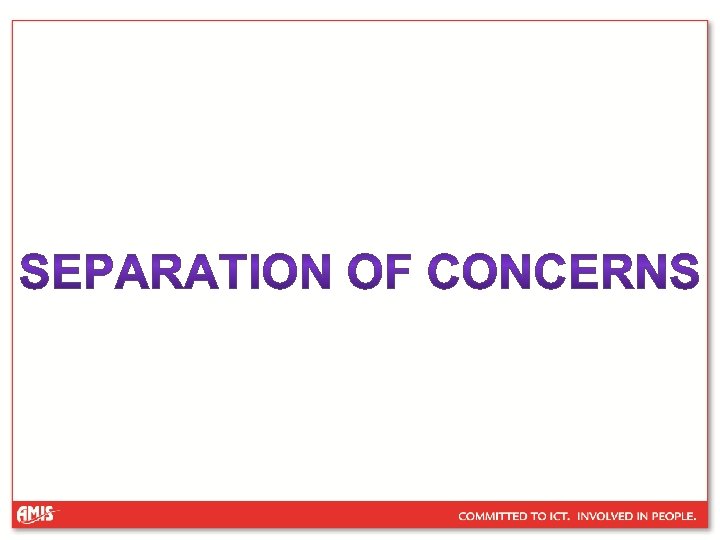 SEPARATION OF CONCERNS

AMIS

COMMITTED TO ICT. INVOLVED IN PEOPLE.